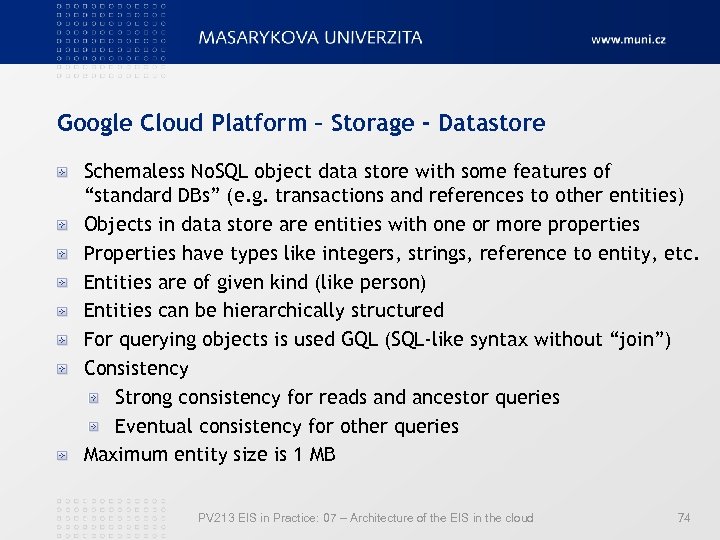 MASARYKOVA UNIVERZITA

www.muni.cz

Google Cloud Platform – Storage - Datastore

Schemaless NoSQL object data store with some features of “standard DBs” (e.g. transactions and references to other entities)

Objects in data store are entities with one or more properties

Properties have types like integers, strings, reference to entity, etc.

Entities are of given kind (like person)

Entities can be hierarchically structured

For querying objects is used GQL (SQL-like syntax without “join”)

Consistency

Strong consistency for reads and ancestor queries

Eventual consistency for other queries

Maximum entity size is 1 MB

PV213 EIS in Practice: 07 – Architecture of the EIS in the cloud

74